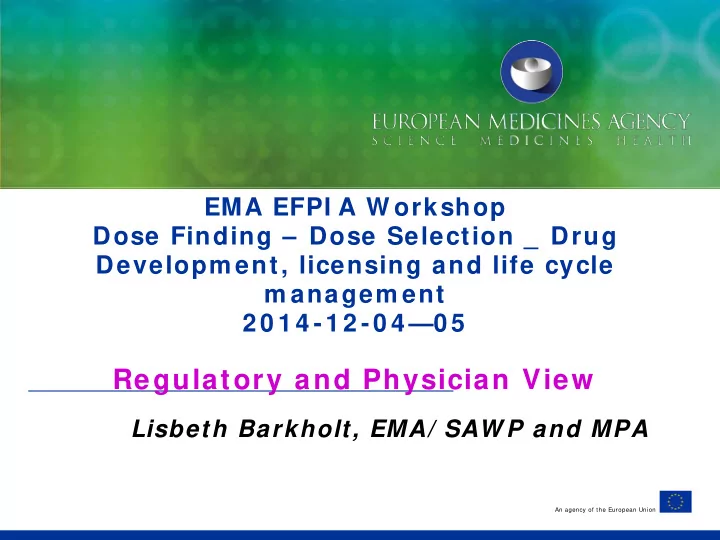 EUROPEAN MEDICINES AGENCY
SCIENCE MEDICINES HEALTH

EMA EFPIA Workshop
Dose Finding – Dose Selection _ Drug Development, licensing and life cycle management
2014-12-04—05

Regulatory and Physician View

Lisbeth Barkholt, EMA/SAWP and MPA

An agency of the European Union